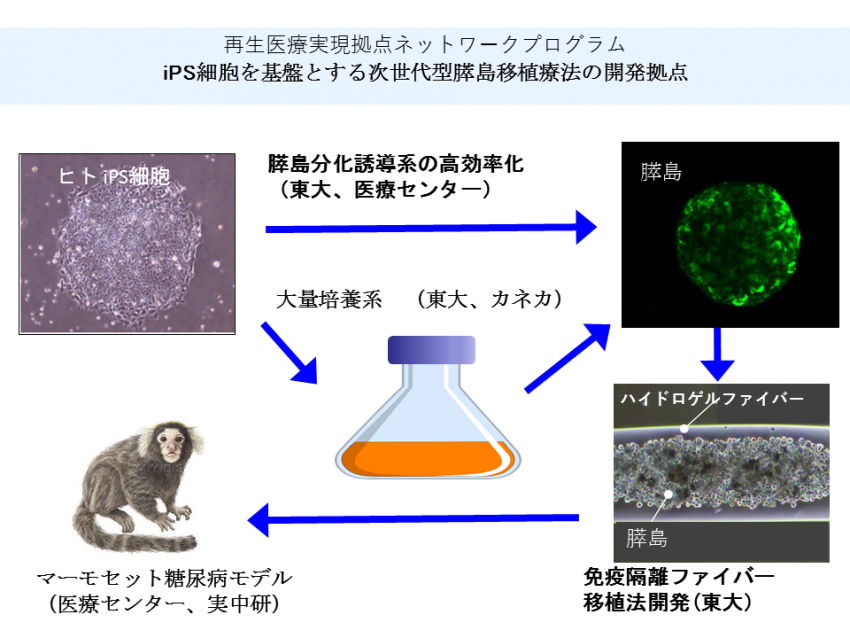 再生医療実現拠点ネットワークプログラム
iPS細胞を基盤とする次世代型膵島移植療法の開発拠点

ヒトiPS細胞

膵島分化誘導系の高効率化
（東大、医療センター）

膵島

大量培養系　（東大、カネカ）

ハイドロゲルファイバー

膵島

マーモセット糖尿病モデル
（医療センター、実中研）

免疫隔離ファイバー
移植法開発（東大）